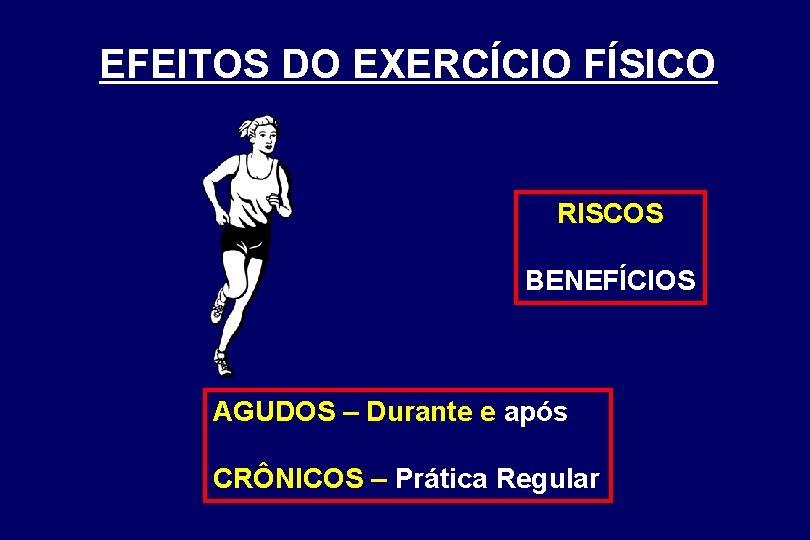 EFEITOS DO EXERCÍCIO FÍSICO

RISCOS

BENEFÍCIOS

AGUDOS – Durante e após

CRÔNICOS – Prática Regular